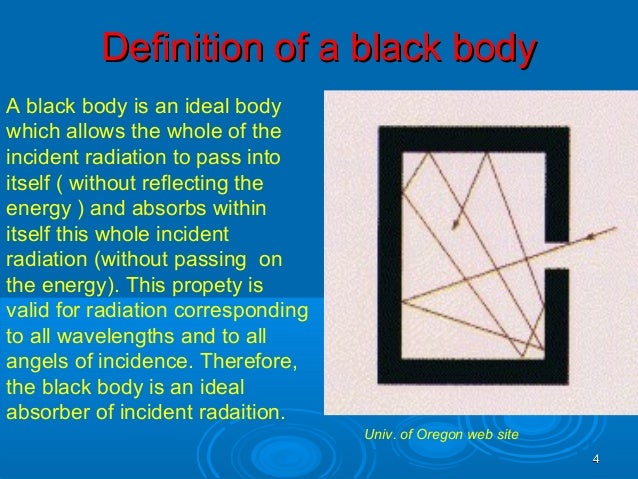 Definition of a black body

A black body is an ideal body which allows the whole of the incident radiation to pass into itself ( without reflecting the energy ) and absorbs within itself this whole incident radiation (without passing on the energy). This propety is valid for radiation corresponding to all wavelengths and to all angels of incidence. Therefore, the black body is an ideal absorber of incident radaition.

Univ. of Oregon web site

4